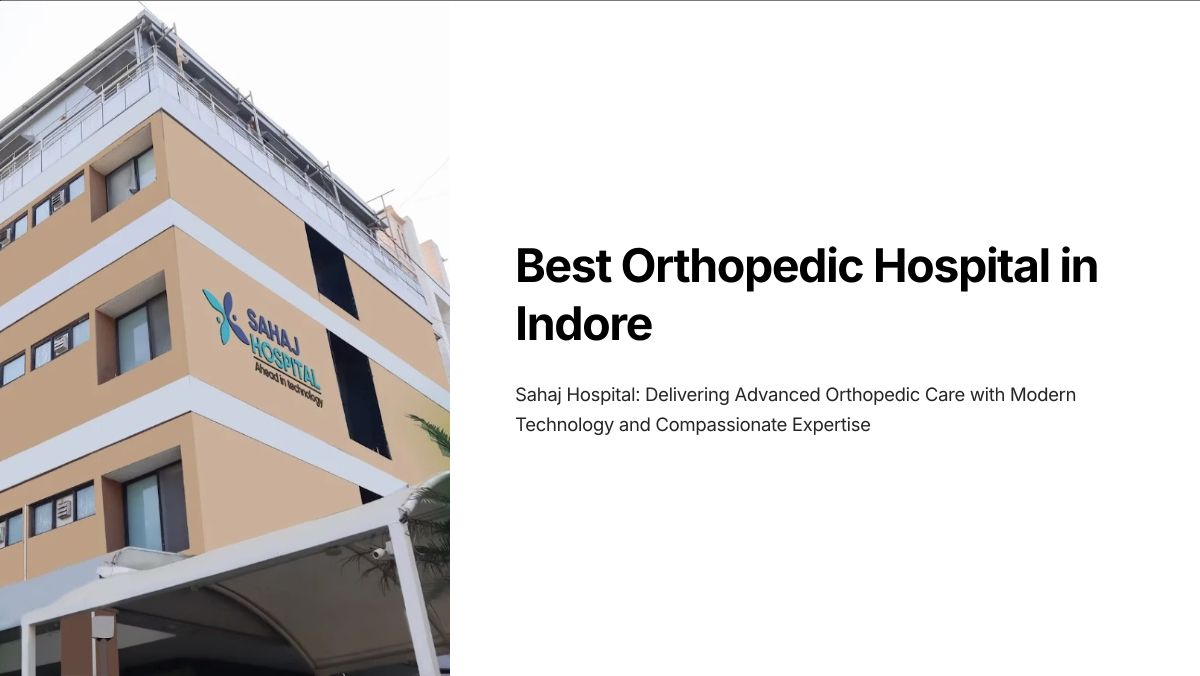 SAHAJ HOSPITAL
Ahead in technology

Best Orthopedic Hospital in Indore

Sahaj Hospital: Delivering Advanced Orthopedic Care with Modern Technology and Compassionate Expertise